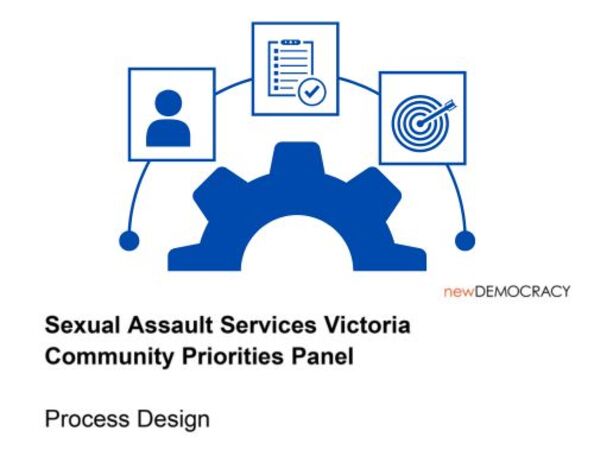 newDEMOCRACY

Sexual Assault Services Victoria Community Priorities Panel

Process Design